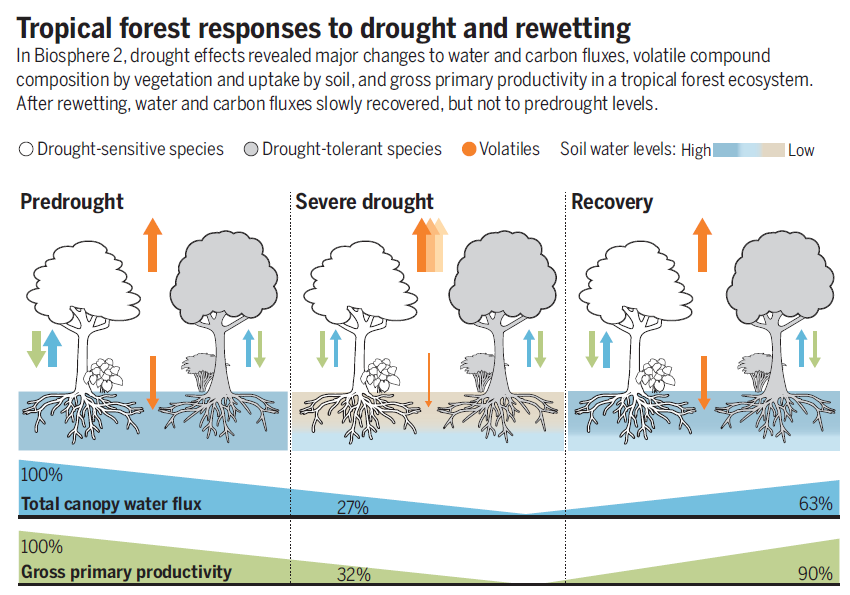 Tropical forest responses to drought and rewetting

In Biosphere 2, drought effects revealed major changes to water and carbon fluxes, volatile compound composition by vegetation and uptake by soil, and gross primary productivity in a tropical forest ecosystem. After rewetting, water and carbon fluxes slowly recovered, but not to predrought levels.

Drought-sensitive species Drought-tolerant species Volatiles Soil water levels: High Low

Predrought

Severe drought

Recovery

100%
Total canopy water flux
27%
63%

100%
Gross primary productivity
32%
90%